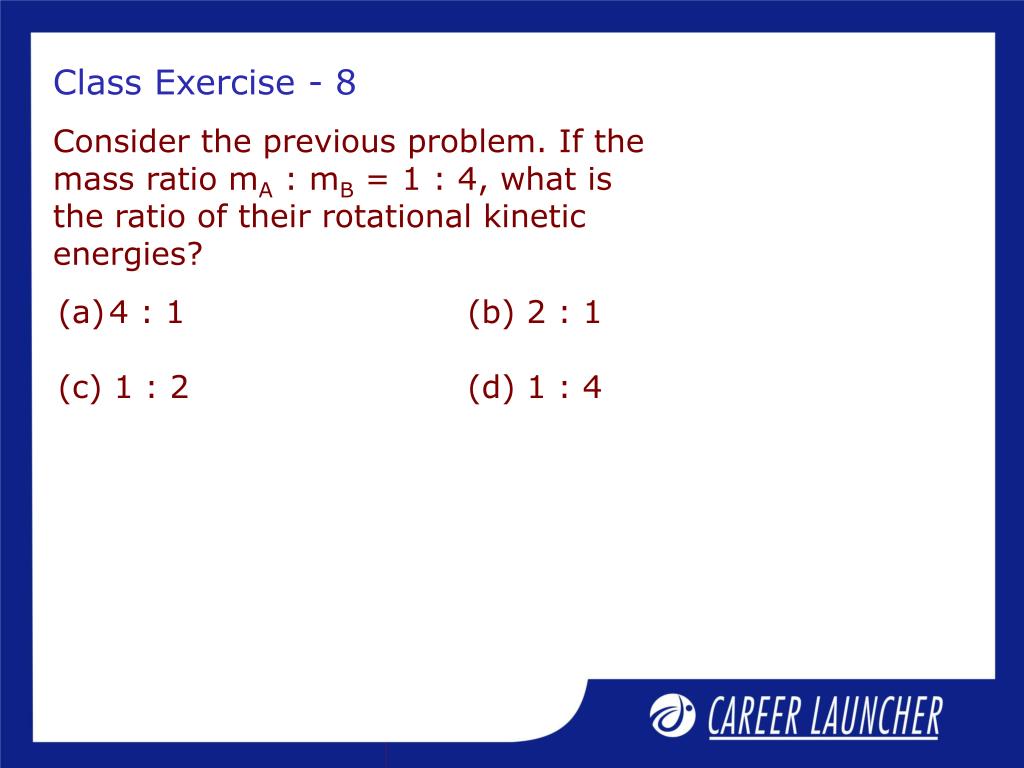 Class Exercise - 8

Consider the previous problem. If the mass ratio $m_A : m_B = 1 : 4$, what is the ratio of their rotational kinetic energies?

(a) 4 : 1
(b) 2 : 1
(c) 1 : 2
(d) 1 : 4

CAREER LAUNCHER